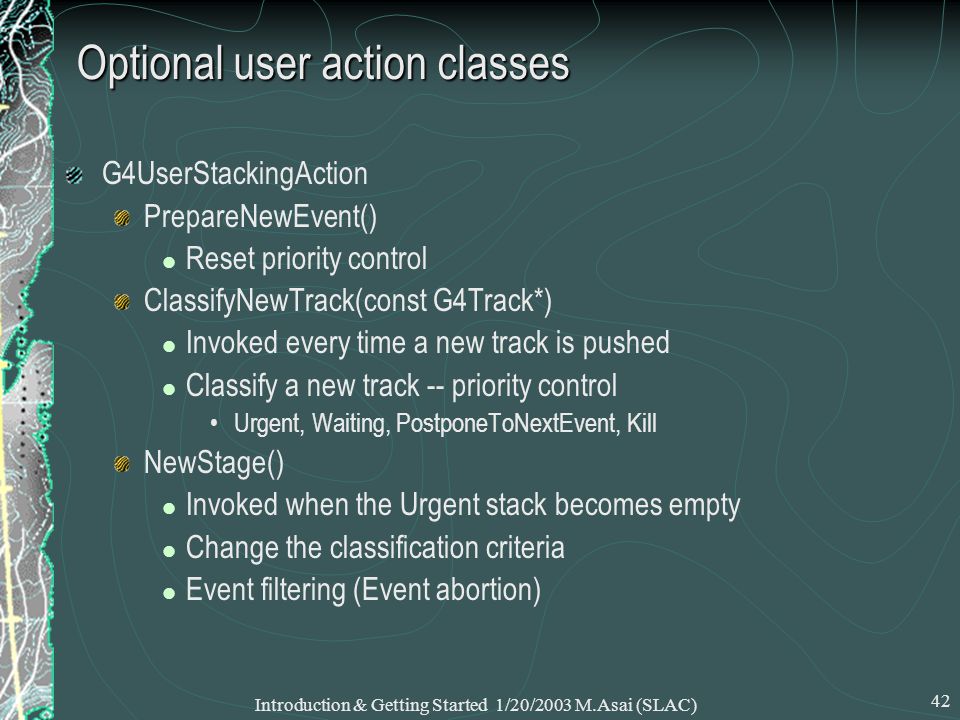 Optional user action classes

G4UserStackingAction

PrepareNewEvent()

Reset priority control

ClassifyNewTrack(const G4Track*)

Invoked every time a new track is pushed

Classify a new track -- priority control

Urgent, Waiting, PostponeToNextEvent, Kill

NewStage()

Invoked when the Urgent stack becomes empty

Change the classification criteria

Event filtering (Event abortion)

Introduction & Getting Started 1/20/2003 M.Asai (SLAC)

42